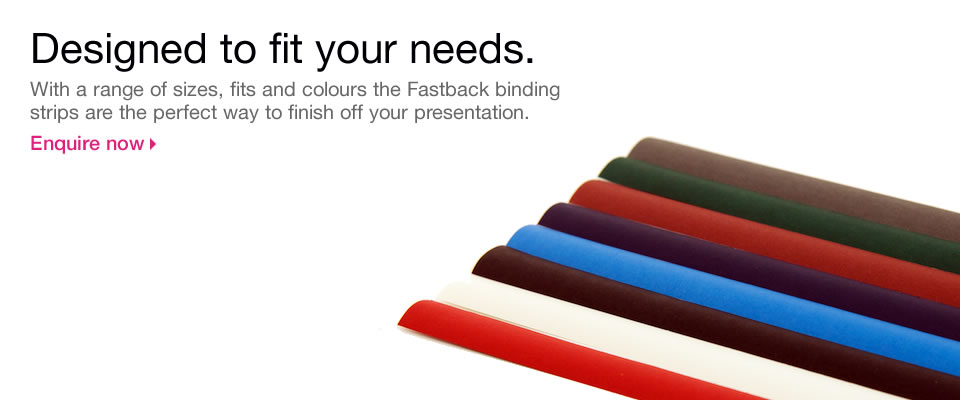 Designed to fit your needs.

With a range of sizes, fits and colours the Fastback binding strips are the perfect way to finish off your presentation.

Enquire now